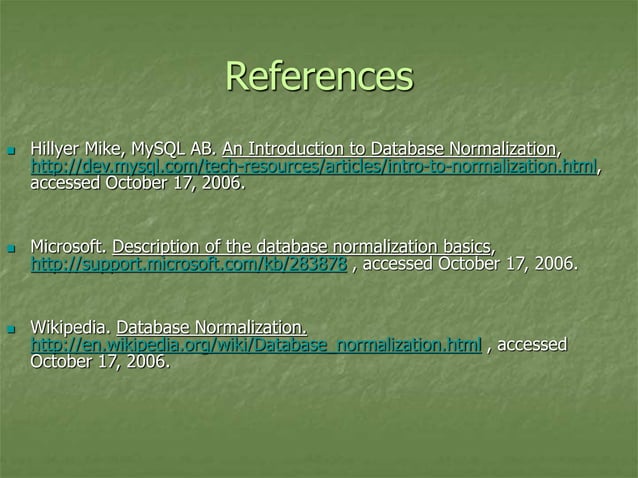 References

Hillyer Mike, MySQL AB. An Introduction to Database Normalization, http://dev.mysql.com/tech-resources/articles/intro-to-normalization.html, accessed October 17, 2006.

Microsoft. Description of the database normalization basics, http://support.microsoft.com/kb/283878 , accessed October 17, 2006.

Wikipedia. Database Normalization. http://en.wikipedia.org/wiki/Database_normalization.html , accessed October 17, 2006.